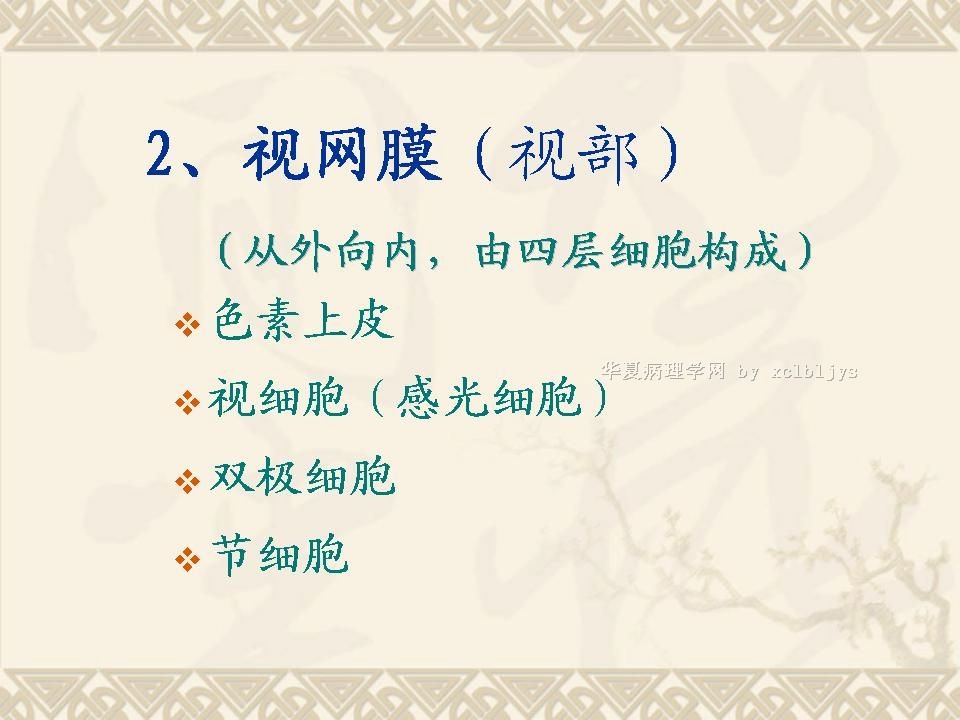 2、视网膜（视部）

（从外向内，由四层细胞构成）

❖ 色素上皮

华夏病理学网 by xclbljys

❖ 视细胞（感光细胞）

❖ 双极细胞

❖ 节细胞